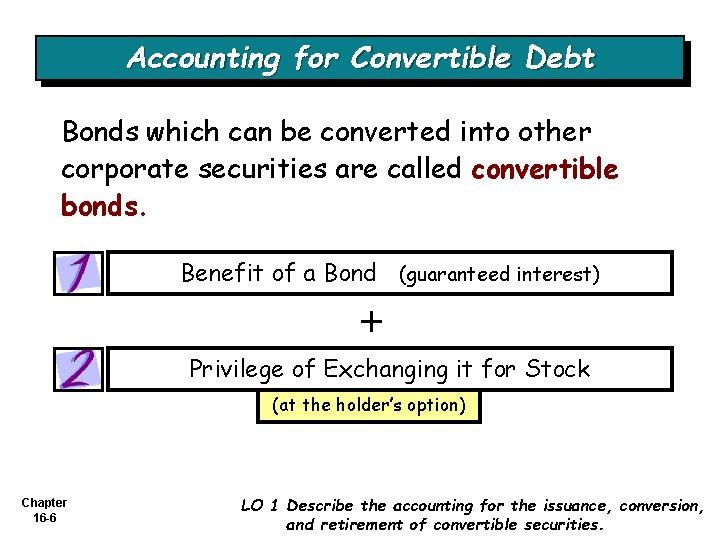 Accounting for Convertible Debt

Bonds which can be converted into other corporate securities are called convertible bonds.

1 Benefit of a Bond (guaranteed interest)

+

2 Privilege of Exchanging it for Stock

(at the holder's option)

Chapter 16-6

LO 1 Describe the accounting for the issuance, conversion, and retirement of convertible securities.